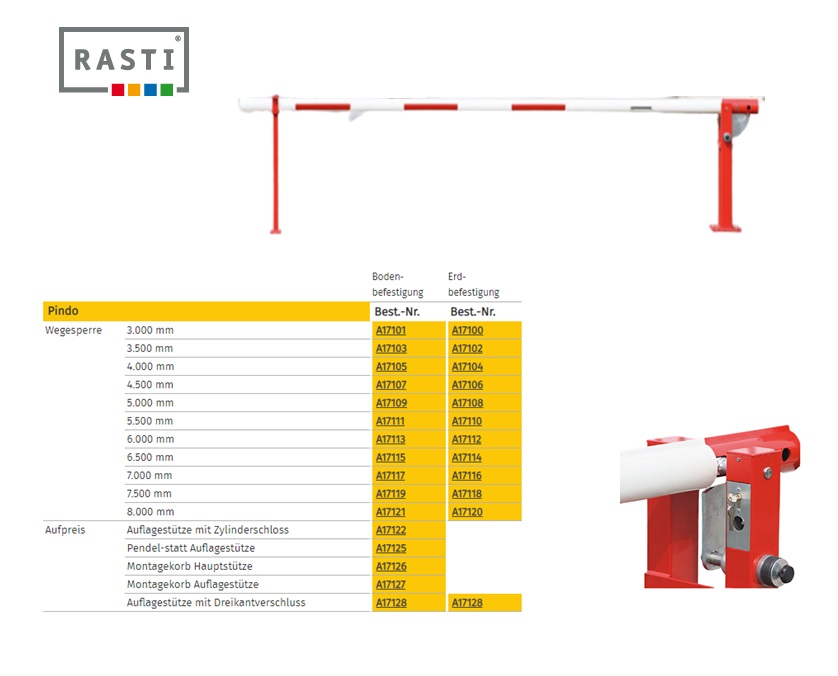 RASTI®

| | | Boden-befestigung | Erd-befestigung |
|---|---|---|---|
| Pindo | | Best.-Nr. | Best.-Nr. |
| Wegesperre | 3.000 mm | A17101 | A17100 |
| | 3.500 mm | A17103 | A17102 |
| | 4.000 mm | A17105 | A17104 |
| | 4.500 mm | A17107 | A17106 |
| | 5.000 mm | A17109 | A17108 |
| | 5.500 mm | A17111 | A17110 |
| | 6.000 mm | A17113 | A17112 |
| | 6.500 mm | A17115 | A17114 |
| | 7.000 mm | A17117 | A17116 |
| | 7.500 mm | A17119 | A17118 |
| | 8.000 mm | A17121 | A17120 |
| Aufpreis | Auflagestütze mit Zylinderschloss | A17122 | |
| | Pendel-statt Auflagestütze | A17125 | |
| | Montagekorb Hauptstütze | A17126 | |
| | Montagekorb Auflagestütze | A17127 | |
| | Auflagestütze mit Dreikantverschluss | A17128 | A17128 |